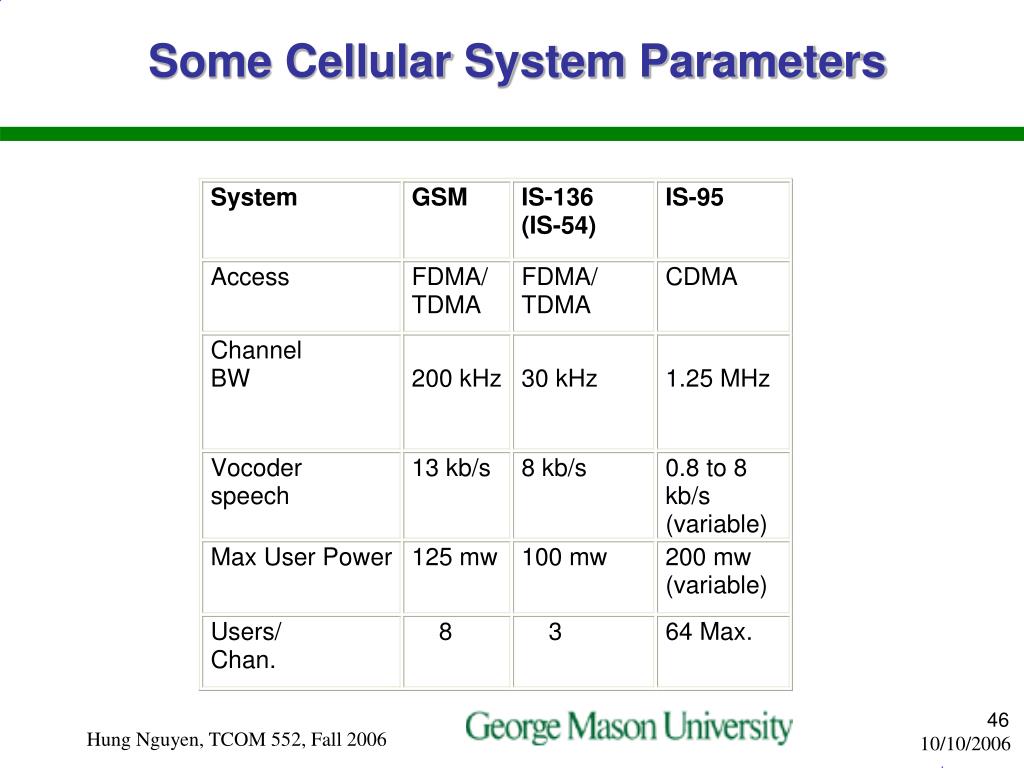 Some Cellular System Parameters

| System | GSM | IS-136 (IS-54) | IS-95 |
|---|---|---|---|
| Access | FDMA/ TDMA | FDMA/ TDMA | CDMA |
| Channel BW | 200 kHz | 30 kHz | 1.25 MHz |
| Vocoder speech | 13 kb/s | 8 kb/s | 0.8 to 8 kb/s (variable) |
| Max User Power | 125 mw | 100 mw | 200 mw (variable) |
| Users/ Chan. | 8 | 3 | 64 Max. |

Hung Nguyen, TCOM 552, Fall 2006

George Mason University

46

10/10/2006